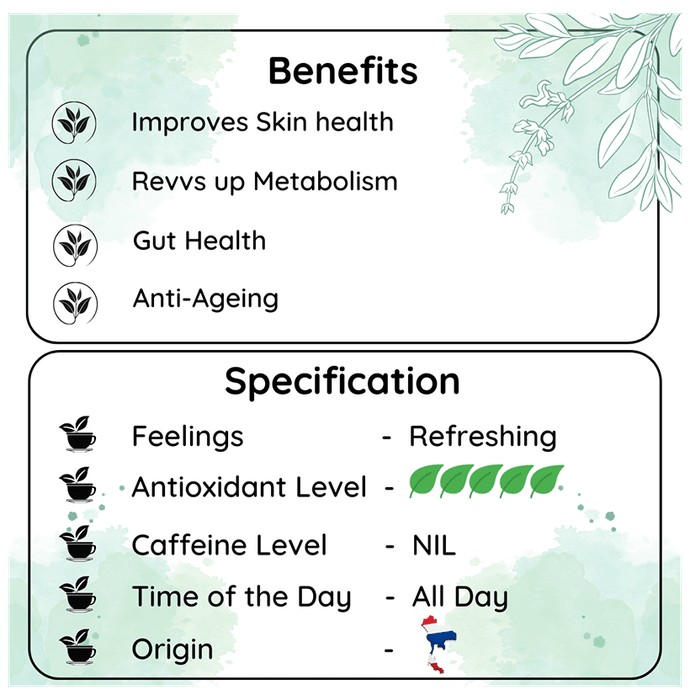 Benefits

Improves Skin health

Revvs up Metabolism

Gut Health

Anti-Ageing

Specification

Feelings - Refreshing

Antioxidant Level -

Caffeine Level - NIL

Time of the Day - All Day

Origin -